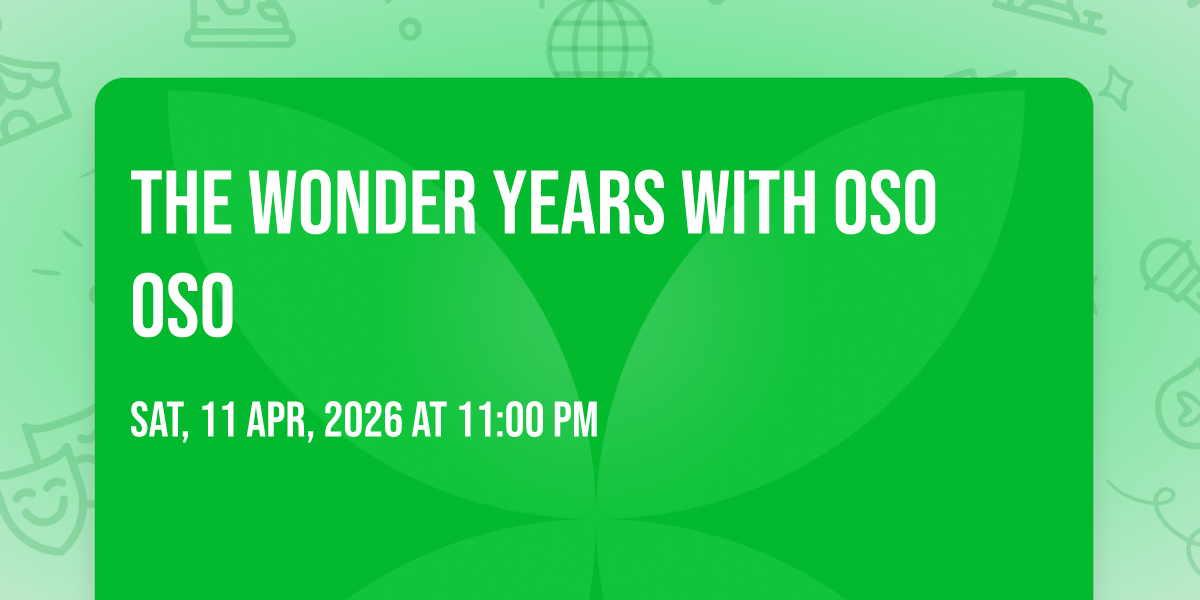 THE WONDER YEARS WITH OSO OSO

SAT, 11 APR, 2026 AT 11:00 PM